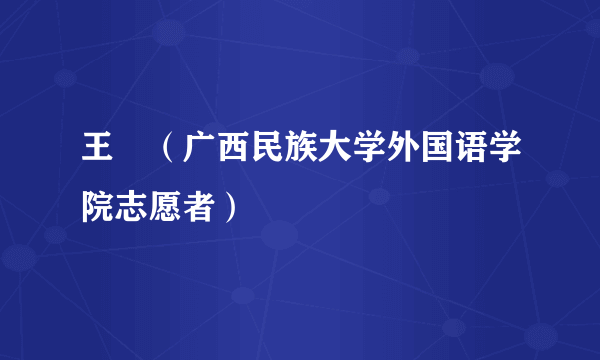 王　（广西民族大学外国语学院志愿者）